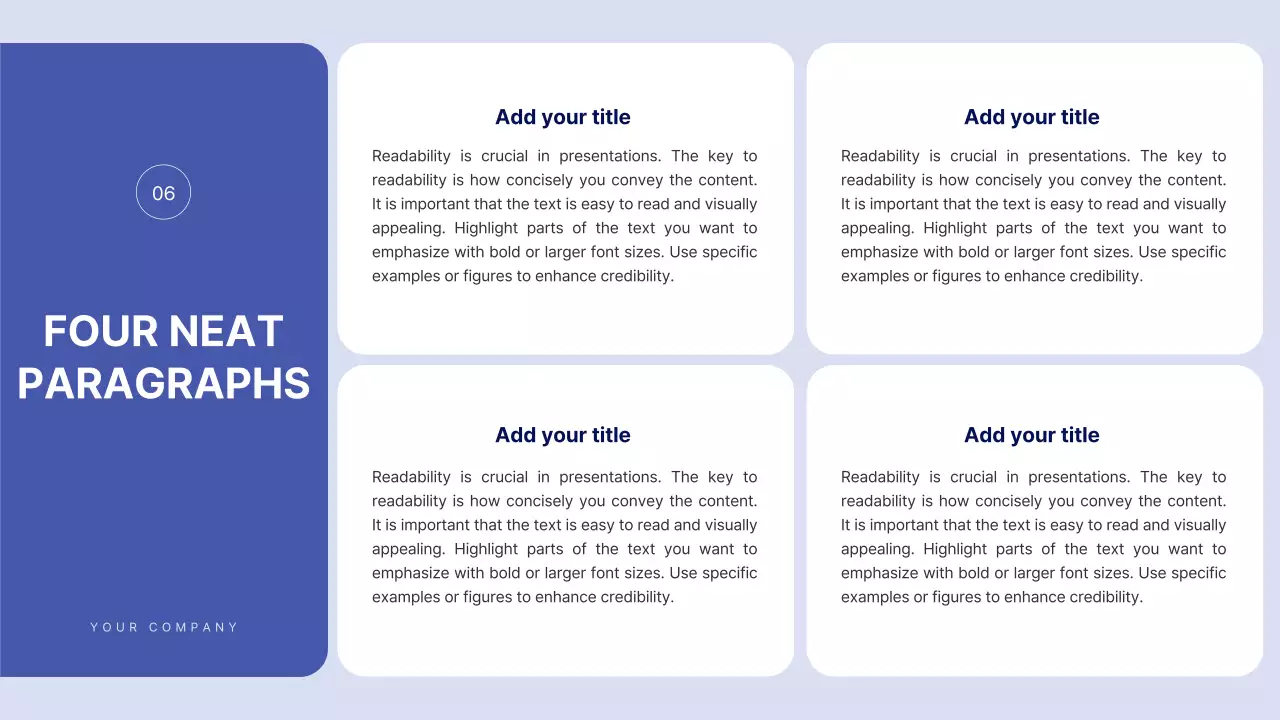 06

FOUR NEAT PARAGRAPHS

YOUR COMPANY

Add your title

Readability is crucial in presentations. The key to readability is how concisely you convey the content. It is important that the text is easy to read and visually appealing. Highlight parts of the text you want to emphasize with bold or larger font sizes. Use specific examples or figures to enhance credibility.

Add your title

Readability is crucial in presentations. The key to readability is how concisely you convey the content. It is important that the text is easy to read and visually appealing. Highlight parts of the text you want to emphasize with bold or larger font sizes. Use specific examples or figures to enhance credibility.

Add your title

Readability is crucial in presentations. The key to readability is how concisely you convey the content. It is important that the text is easy to read and visually appealing. Highlight parts of the text you want to emphasize with bold or larger font sizes. Use specific examples or figures to enhance credibility.

Add your title

Readability is crucial in presentations. The key to readability is how concisely you convey the content. It is important that the text is easy to read and visually appealing. Highlight parts of the text you want to emphasize with bold or larger font sizes. Use specific examples or figures to enhance credibility.